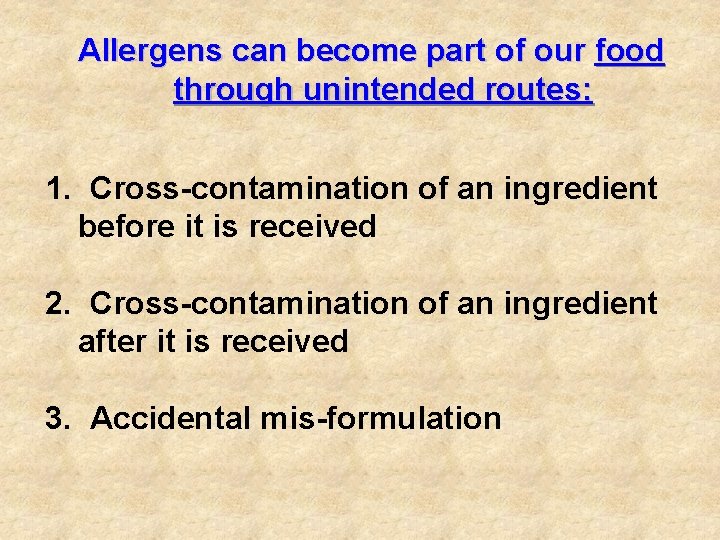 Allergens can become part of our food through unintended routes:

1. Cross-contamination of an ingredient before it is received

2. Cross-contamination of an ingredient after it is received

3. Accidental mis-formulation